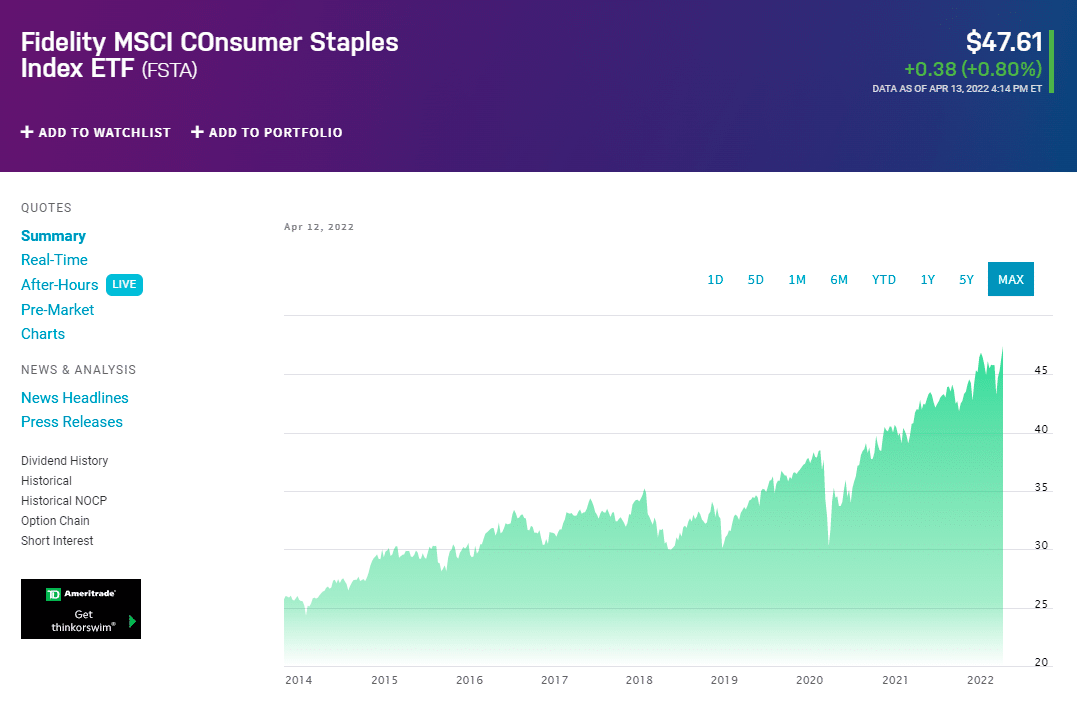 Fidelity MSCI COnsumer Staples Index ETF (FSTA)

$47.61
+0.38 (+0.80%)
DATA AS OF APR 13, 2022 4:14 PM ET

+ ADD TO WATCHLIST + ADD TO PORTFOLIO

QUOTES
Summary
Real-Time
After-Hours LIVE
Pre-Market
Charts

NEWS & ANALYSIS
News Headlines
Press Releases

Dividend History
Historical
Historical NOCP
Option Chain
Short Interest

TD Ameritrade
Get thinkorswim®

Apr 12, 2022

1D 5D 1M 6M YTD 1Y 5Y MAX

45
40
35
30
25
20

2014 2015 2016 2017 2018 2019 2020 2021 2022